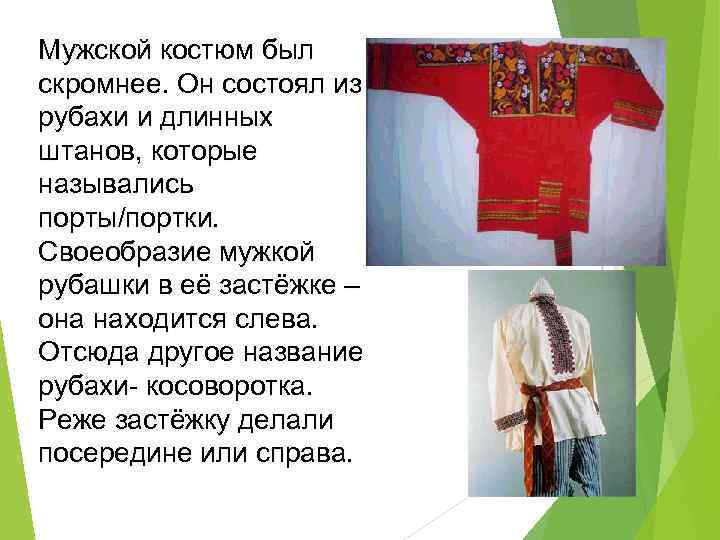 Мужской костюм был скромнее. Он состоял из рубахи и длинных штанов, которые назывались порты/портки. Своеобразие мужкой рубашки в её застёжке – она находится слева. Отсюда другое название рубахи- косоворотка. Реже застёжку делали посередине или справа.